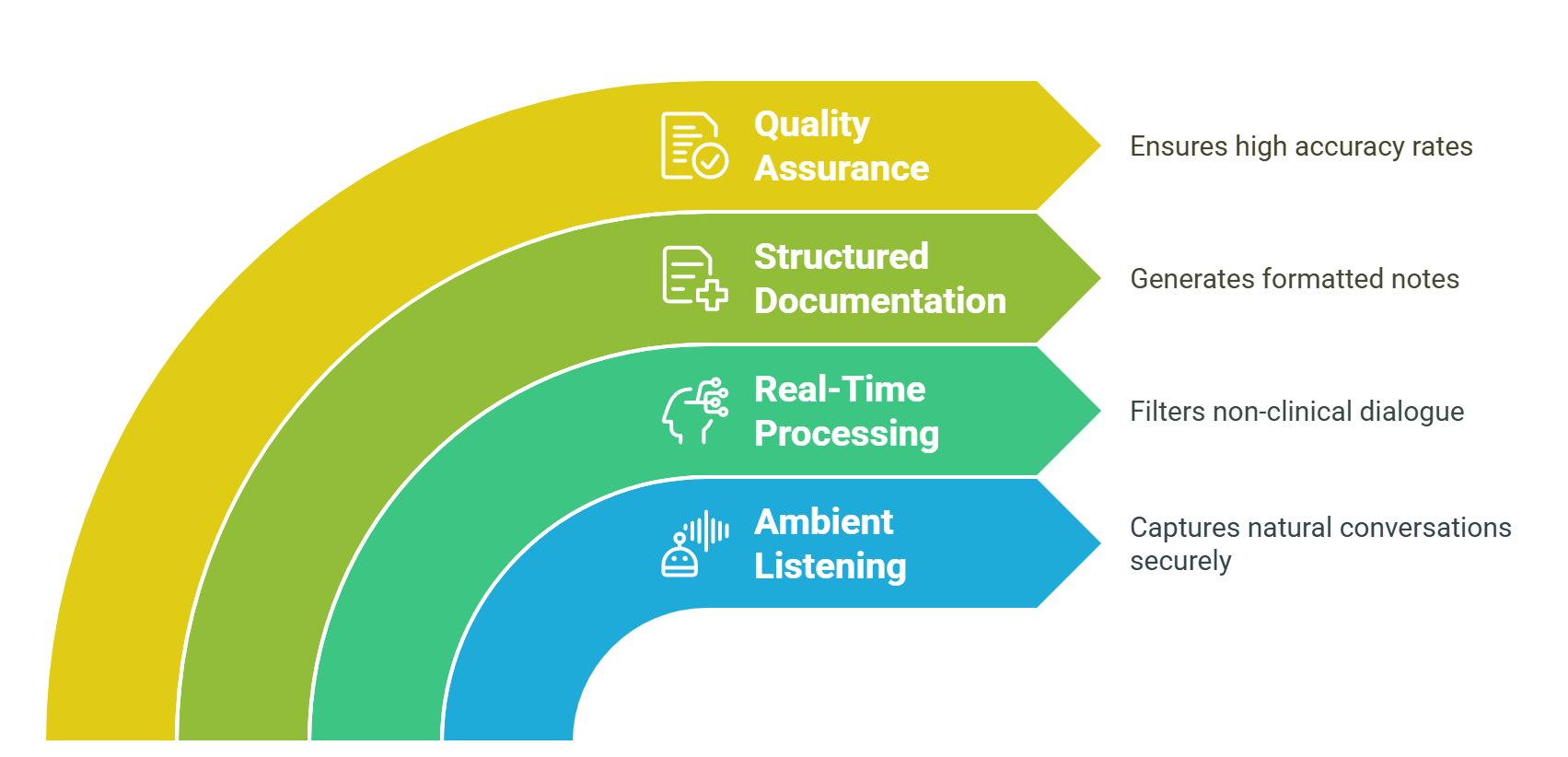 Quality Assurance

Ensures high accuracy rates

Structured Documentation

Generates formatted notes

Real-Time Processing

Filters non-clinical dialogue

Ambient Listening

Captures natural conversations securely